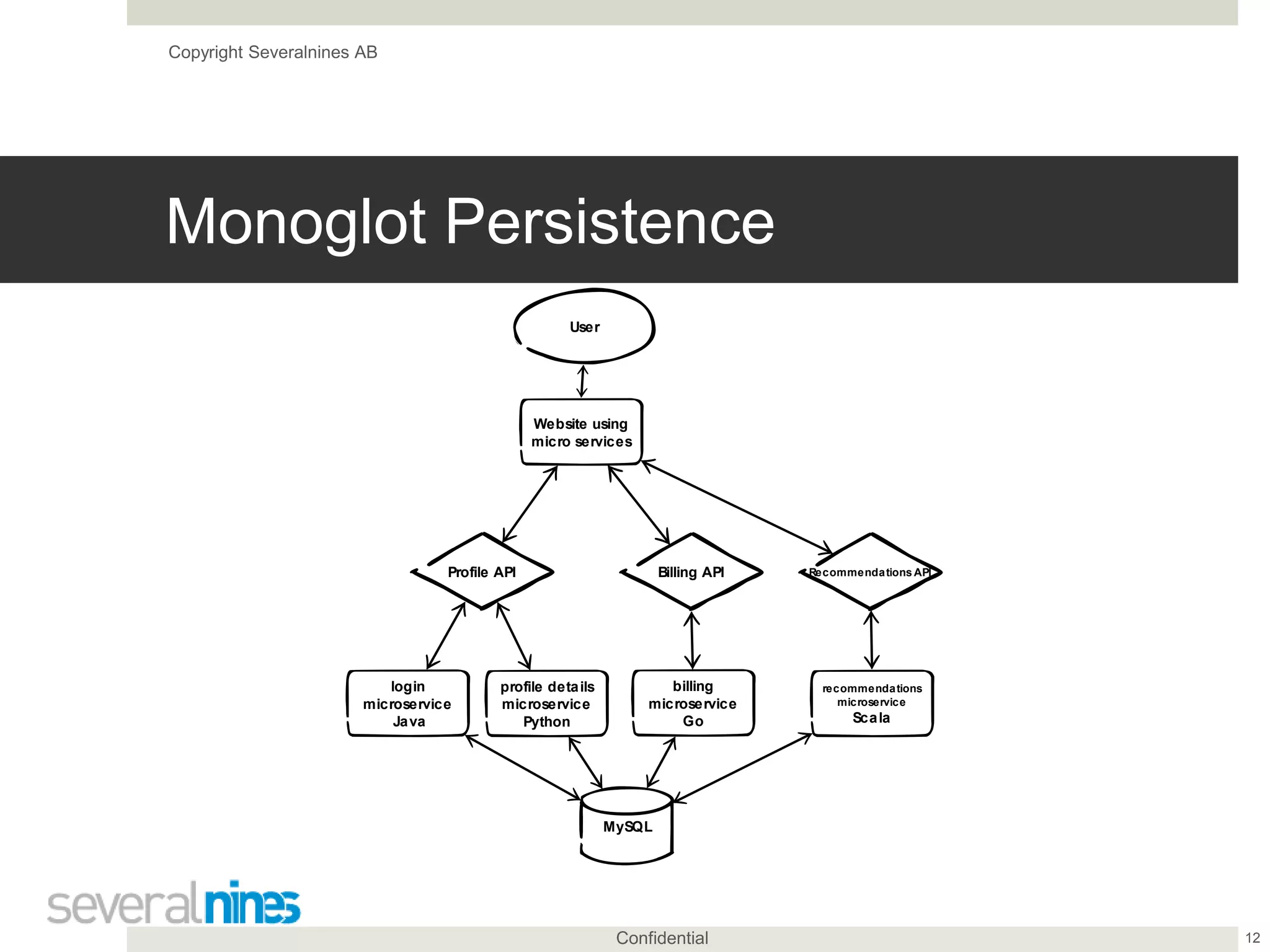 Copyright Severalnines AB

Monoglot Persistence

User

Website using micro services

Profile API

Billing API

Recommendations API

login microservice Java

profile details microservice Python

billing microservice Go

recommendations microservice Scala

MySQL

severalnines

Confidential

12